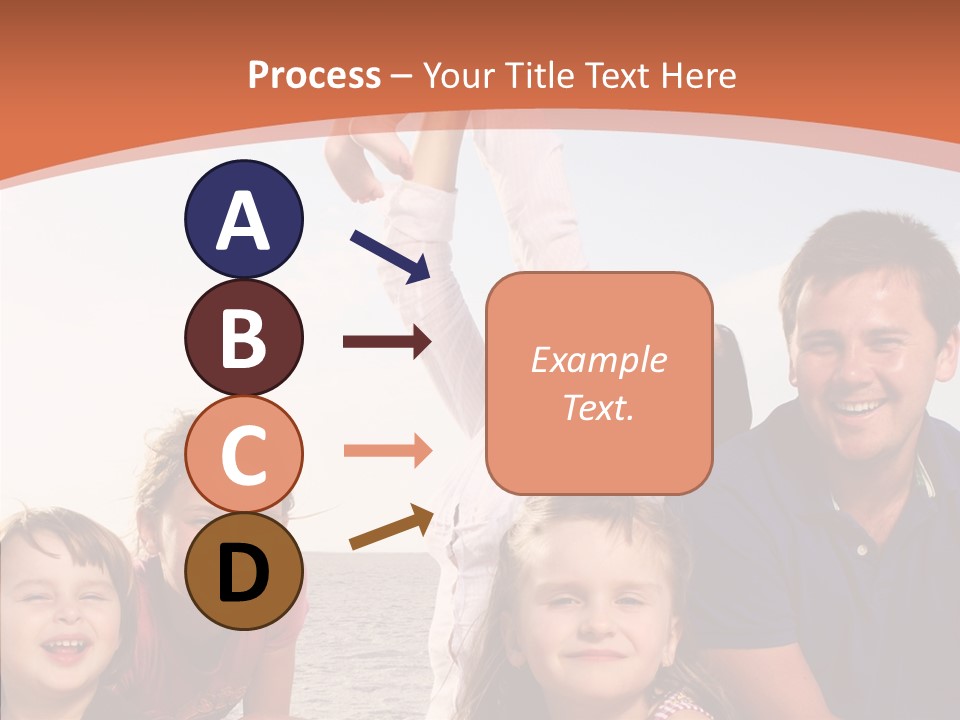 Process – Your Title Text Here

A

B

C

D

Example Text.